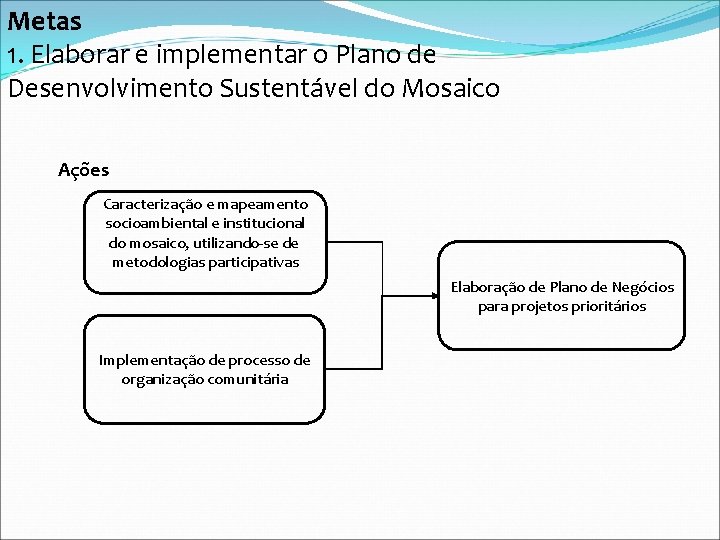 Metas
1. Elaborar e implementar o Plano de Desenvolvimento Sustentável do Mosaico

Ações

Caracterização e mapeamento socioambiental e institucional do mosaico, utilizando-se de metodologias participativas

Implementação de processo de organização comunitária

Elaboração de Plano de Negócios para projetos prioritários